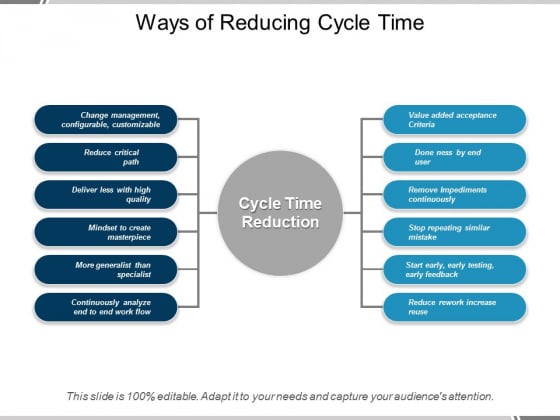 Ways of Reducing Cycle Time

Change management, configurable, customizable

Reduce critical path

Deliver less with high quality

Mindset to create masterpiece

More generalist than specialist

Continuously analyze end to end work flow

Cycle Time Reduction

Value added acceptance Criteria

Done ness by end user

Remove Impediments continuously

Stop repeating similar mistake

Start early, early testing, early feedback

Reduce rework increase reuse

This slide is 100% editable. Adapt it to your needs and capture your audience's attention.